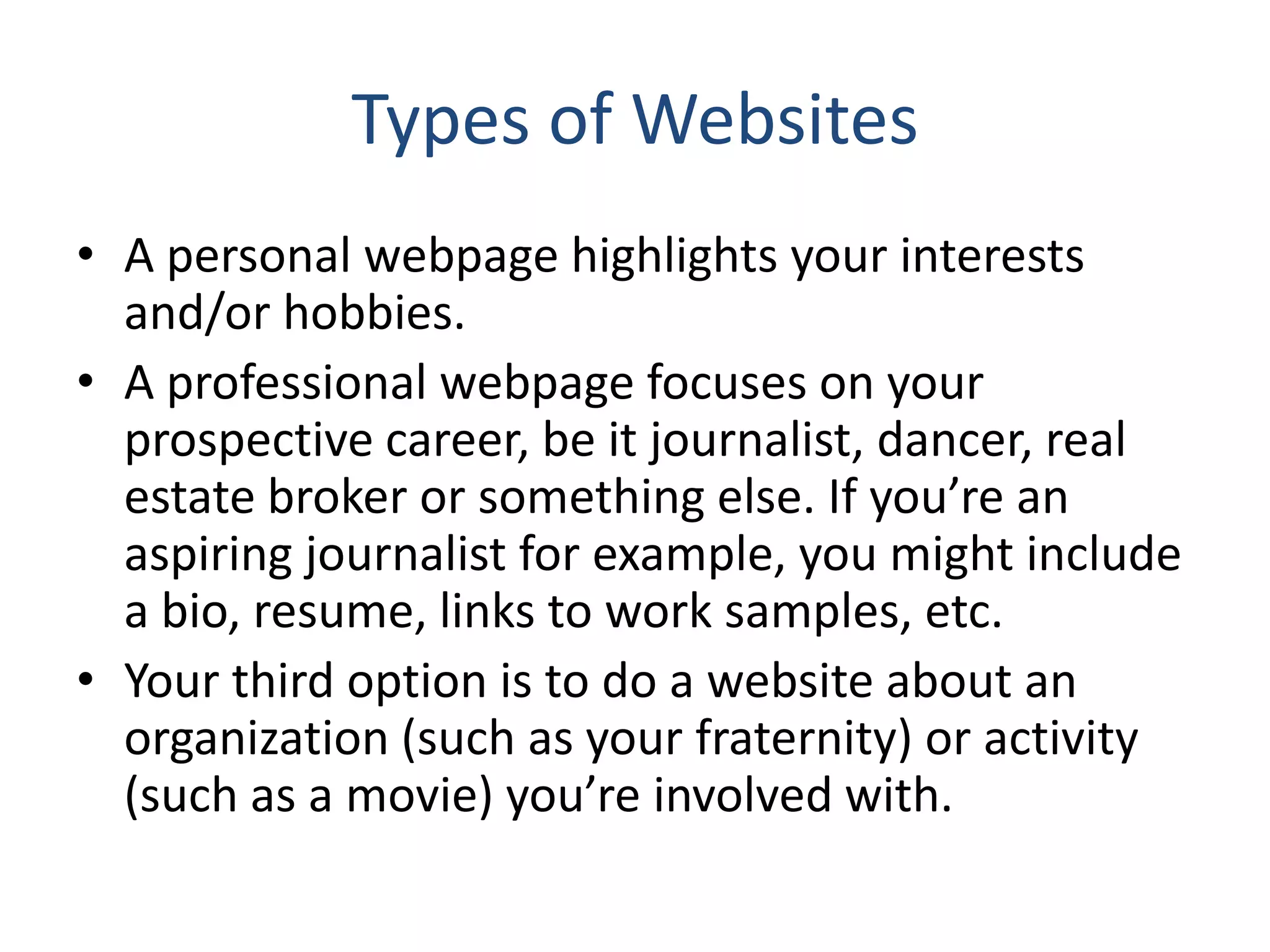 Types of Websites

• A personal webpage highlights your interests and/or hobbies.
• A professional webpage focuses on your prospective career, be it journalist, dancer, real estate broker or something else. If you’re an aspiring journalist for example, you might include a bio, resume, links to work samples, etc.
• Your third option is to do a website about an organization (such as your fraternity) or activity (such as a movie) you’re involved with.